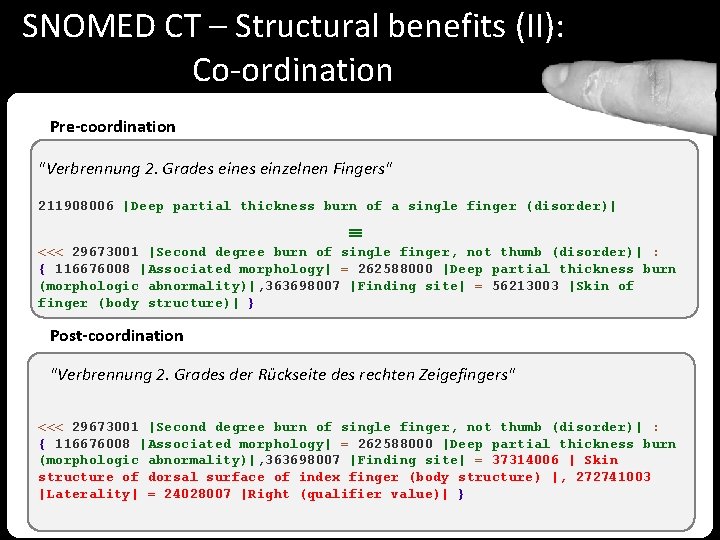 SNOMED CT – Structural benefits (II): Co-ordination

Pre-coordination

"Verbrennung 2. Grades eines einzelnen Fingers"

211908006 |Deep partial thickness burn of a single finger (disorder)|

≡

<<< 29673001 |Second degree burn of single finger, not thumb (disorder)| : { 116676008 |Associated morphology| = 262588000 |Deep partial thickness burn (morphologic abnormality)|,363698007 |Finding site| = 56213003 |Skin of finger (body structure)| }

Post-coordination

"Verbrennung 2. Grades der Rückseite des rechten Zeigefingers"

<<< 29673001 |Second degree burn of single finger, not thumb (disorder)| : { 116676008 |Associated morphology| = 262588000 |Deep partial thickness burn (morphologic abnormality)|,363698007 |Finding site| = 37314006 | Skin structure of dorsal surface of index finger (body structure) |, 272741003 |Laterality| = 24028007 |Right (qualifier value)| }